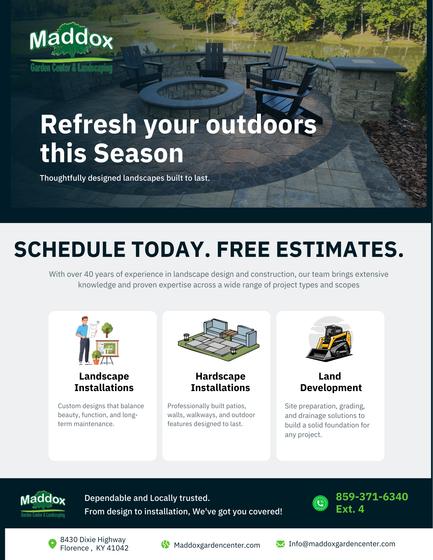 Maddox
Garden Center & Landscaping

Refresh your outdoors this Season

Thoughtfully designed landscapes built to last.

SCHEDULE TODAY. FREE ESTIMATES.

With over 40 years of experience in landscape design and construction, our team brings extensive knowledge and proven expertise across a wide range of project types and scopes

Landscape Installations

Custom designs that balance beauty, function, and long-term maintenance.

Hardscape Installations

Professionally built patios, walls, walkways, and outdoor features designed to last.

Land Development

Site preparation, grading, and drainage solutions to build a solid foundation for any project.

Maddox
Garden Center & Landscaping

Dependable and Locally trusted.
From design to installation, We've got you covered!

859-371-6340
Ext. 4

8430 Dixie Highway
Florence , KY 41042

Maddoxgardencenter.com

Info@maddoxgardencenter.com